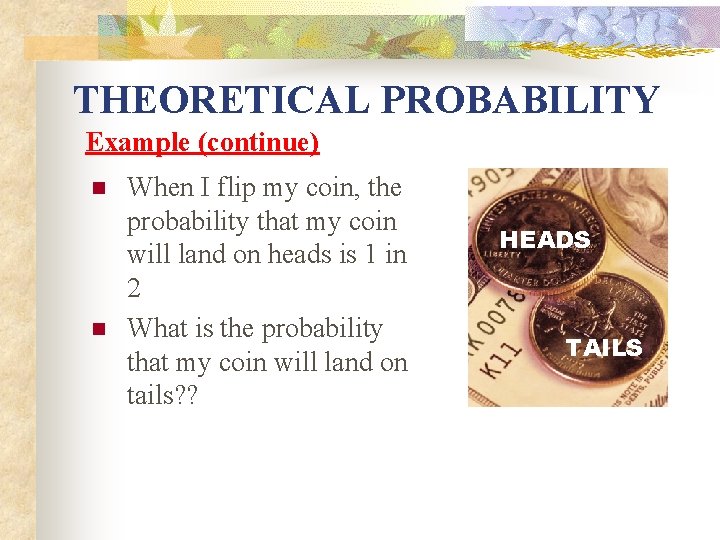 THEORETICAL PROBABILITY

Example (continue)

When I flip my coin, the probability that my coin will land on heads is 1 in 2

What is the probability that my coin will land on tails??

HEADS

TAILS